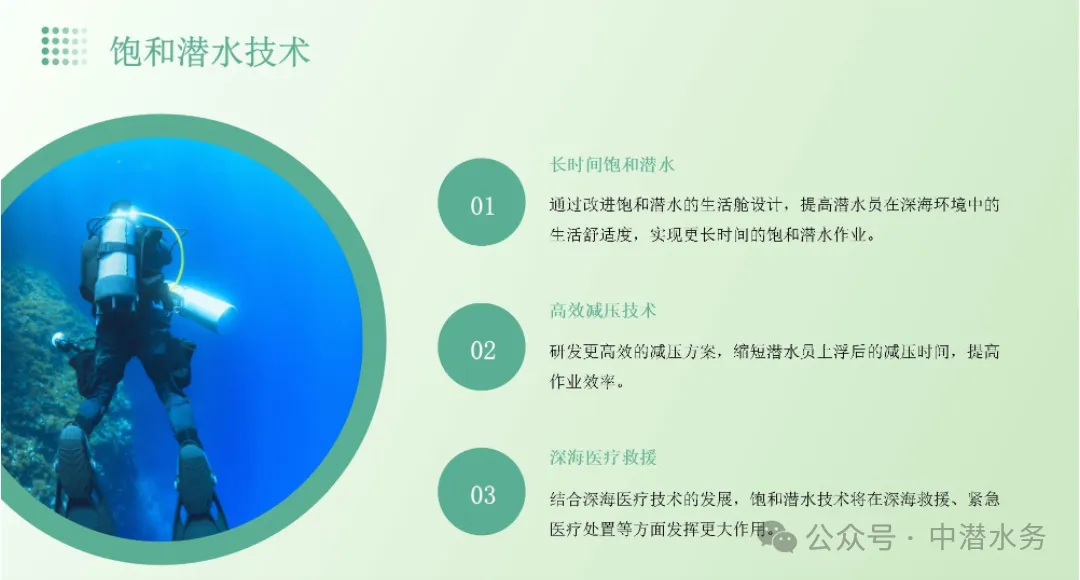 饱和潜水技术

01

长时间饱和潜水

通过改进饱和潜水的生活舱设计，提高潜水员在深海环境中的生活舒适度，实现更长时间的饱和潜水作业。

02

高效减压技术

研发更高效的减压方案，缩短潜水员上浮后的减压时间，提高作业效率。

03

深海医疗救援

结合深海医疗技术的发展，饱和潜水技术将在深海救援、紧急医疗处置等方面发挥更大作用。

公众号 · 中潜水务